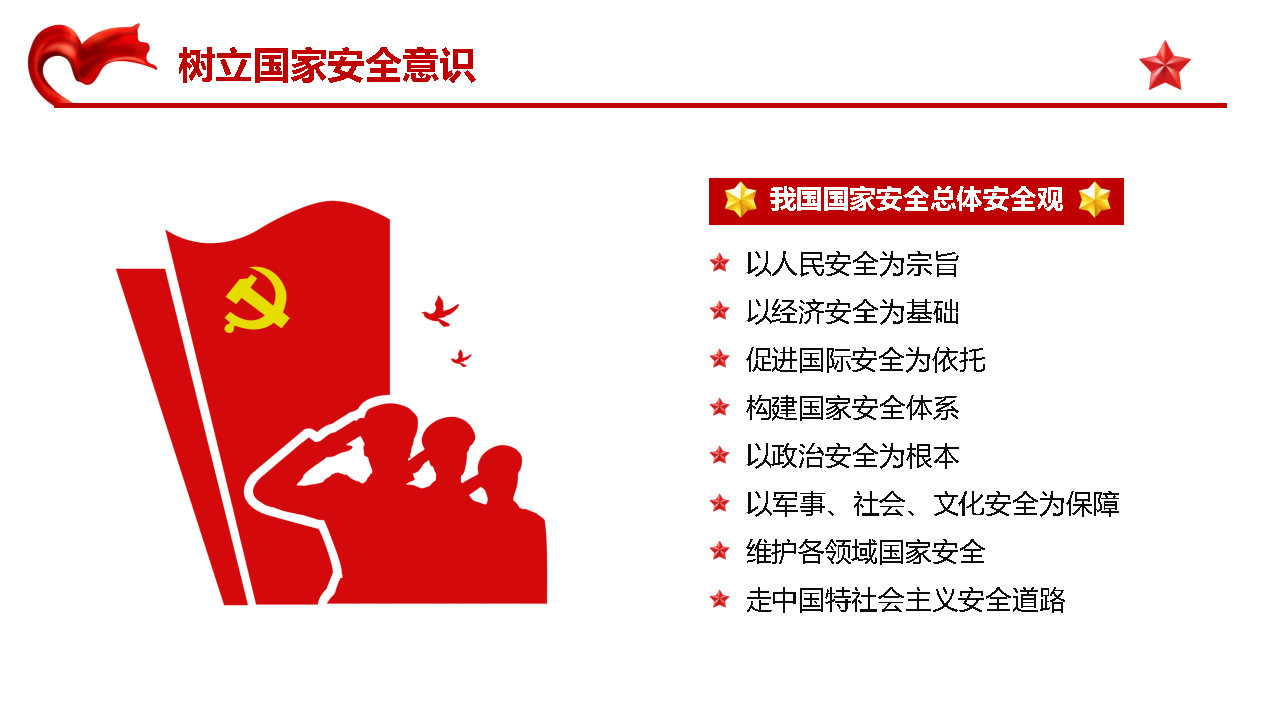 树立国家安全意识

我国国家安全总体安全观

以人民安全为宗旨
以经济安全为基础
促进国际安全为依托
构建国家安全体系
以政治安全为根本
以军事、社会、文化安全为保障
维护各领域国家安全
走中国特社会主义安全道路